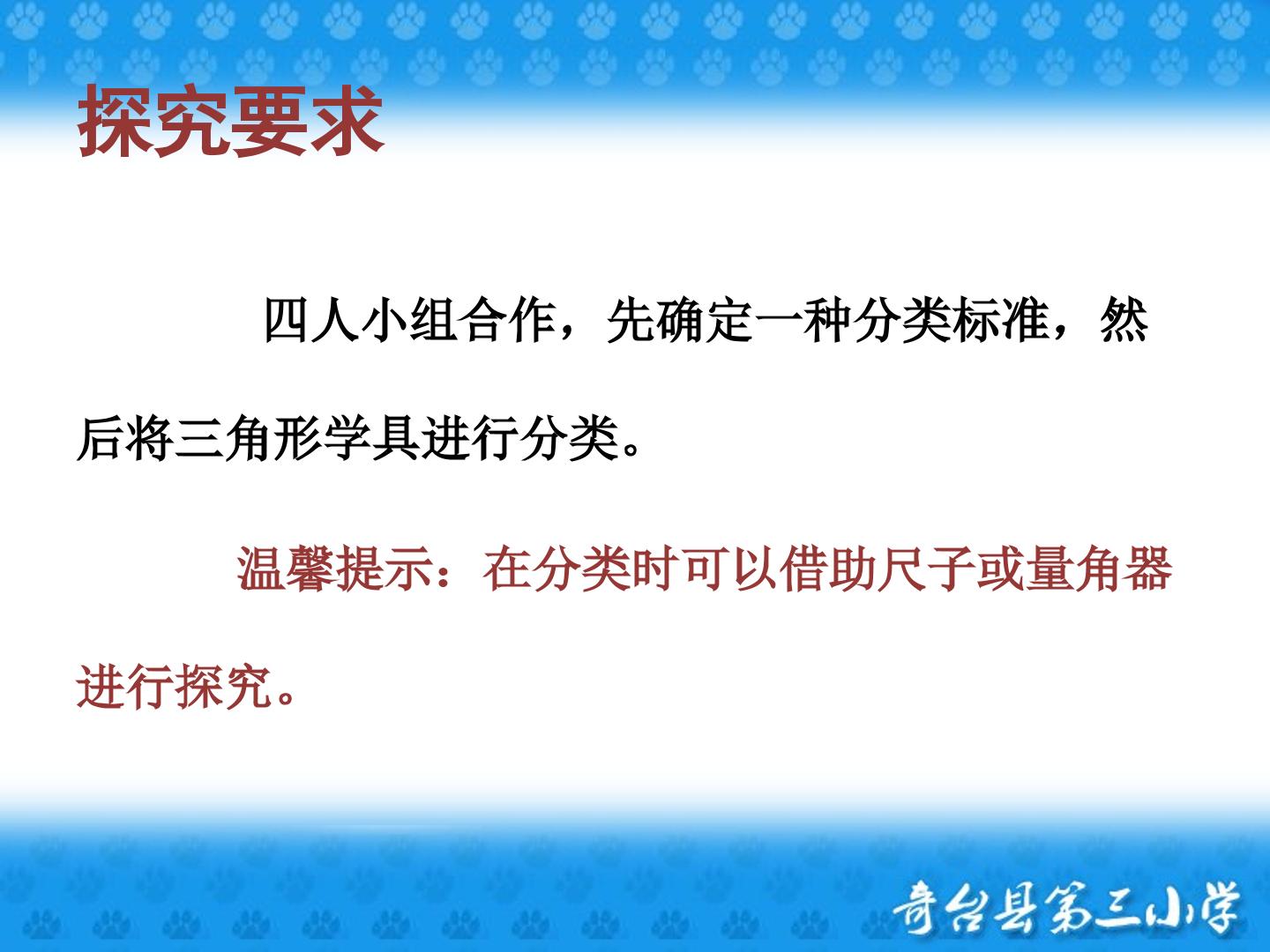 探究要求

四人小组合作，先确定一种分类标准，然后将三角形学具进行分类。

温馨提示：在分类时可以借助尺子或量角器进行探究。

奇台县第三小学